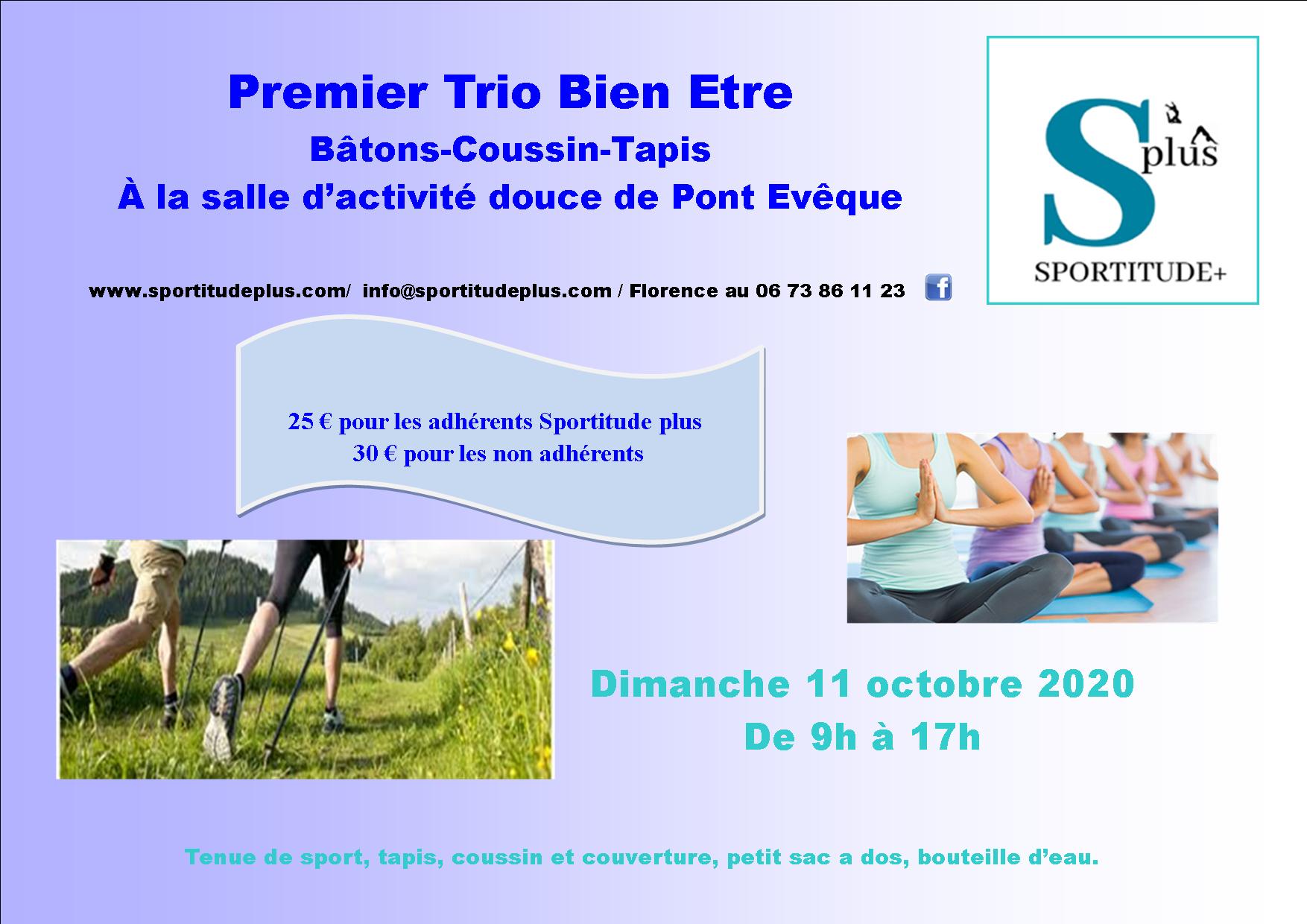 Premier Trio Bien Etre
Bâtons-Coussin-Tapis
À la salle d'activité douce de Pont Evêque

S plus
SPORTITUDE+

www.sportitudeplus.com/ info@sportitudeplus.com / Florence au 06 73 86 11 23

25 € pour les adhérents Sportitude plus
30 € pour les non adhérents

Dimanche 11 octobre 2020
De 9h à 17h

Tenue de sport, tapis, coussin et couverture, petit sac a dos, bouteille d'eau.